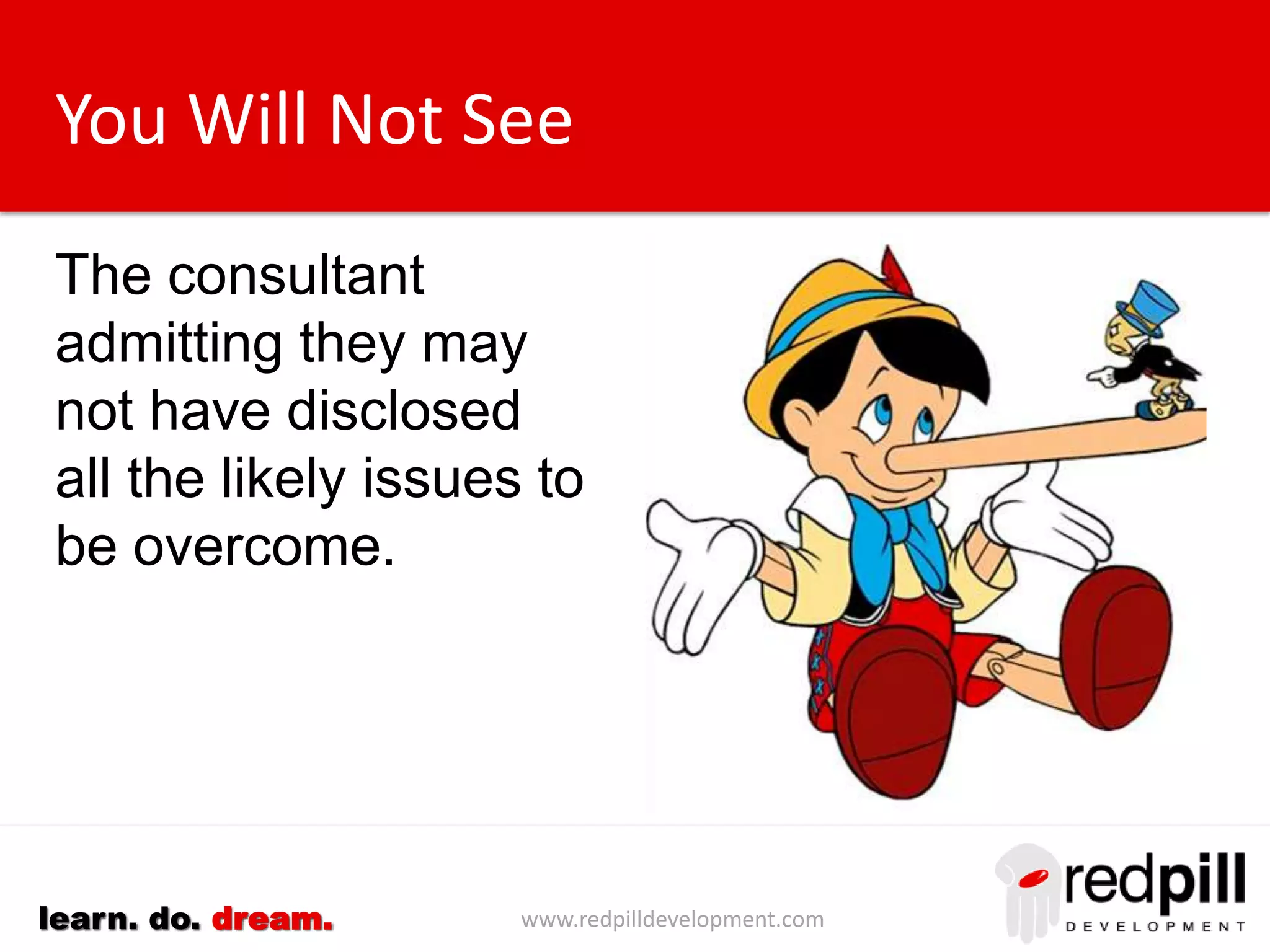 You Will Not See

The consultant admitting they may not have disclosed all the likely issues to be overcome.

learn. do. dream.

www.redpilldevelopment.com

redpill
DEVELOPMENT